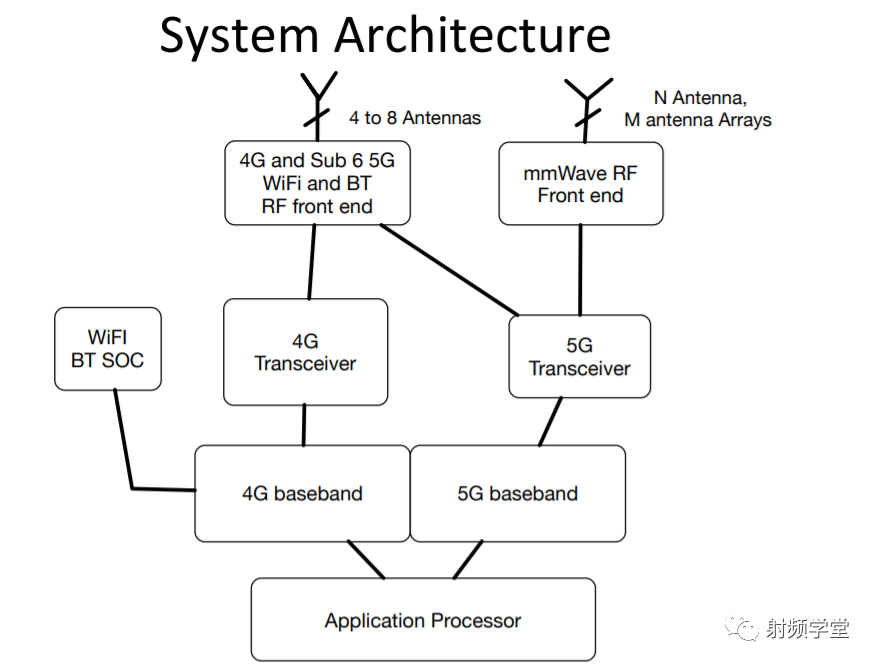 System Architecture

4 to 8 Antennas

N Antenna,
M antenna Arrays

4G and Sub 6 5G
WiFi and BT
RF front end

mmWave RF
Front end

WiFI
BT SOC

4G
Transceiver

5G
Transceiver

4G baseband

5G baseband

Application Processor

射频学堂